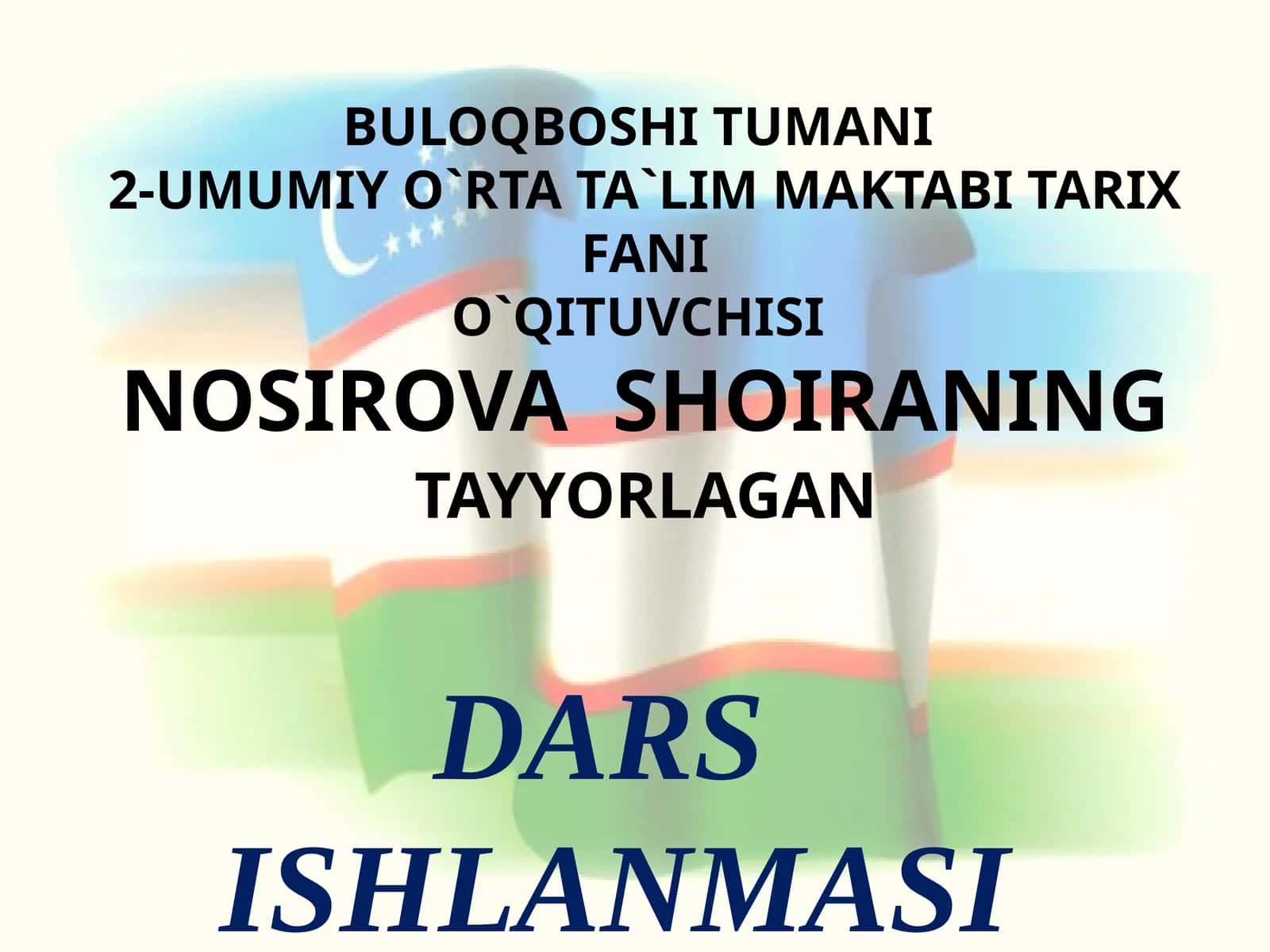 BULOQBOSHI TUMANI
2-UMUMIY O`RTA TA`LIM MAKTABI TARIX FANI
O`QITUVCHISI
NOSIROVA SHOIRANING
TAYYORLAGAN

DARS ISHLANMASI